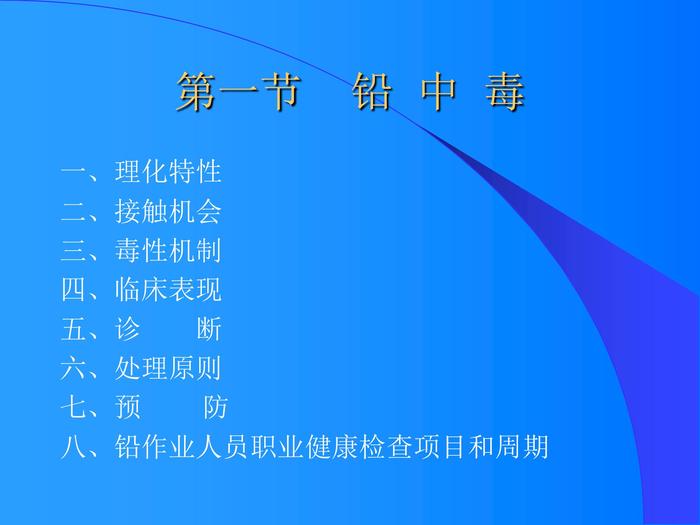 第一节　铅 中 毒

一、理化特性
二、接触机会
三、毒性机制
四、临床表现
五、诊　　断
六、处理原则
七、预　　防
八、铅作业人员职业健康检查项目和周期